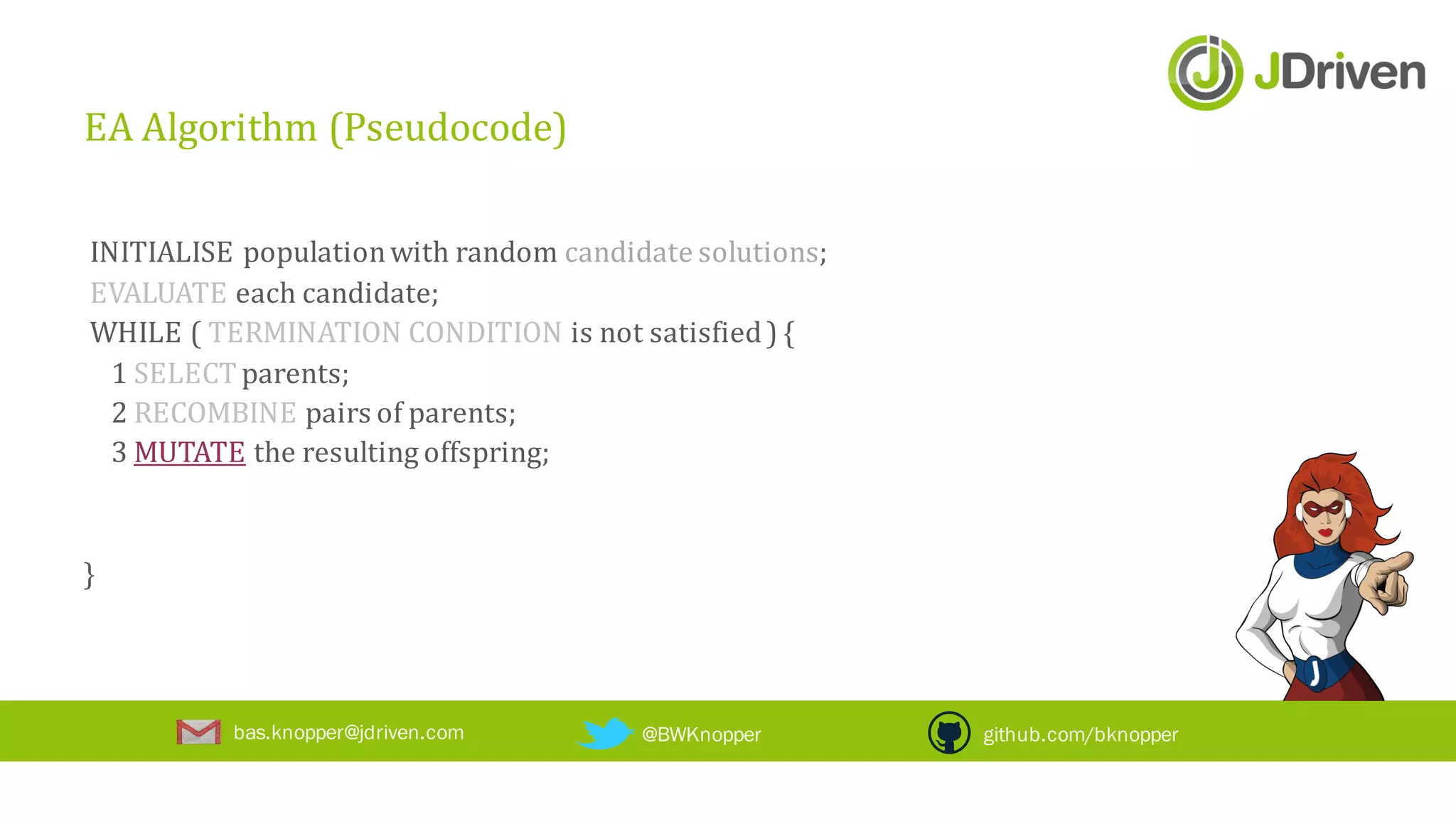 JDriven

EA Algorithm (Pseudocode)

INITIALISE population with random candidate solutions;
EVALUATE each candidate;
WHILE ( TERMINATION CONDITION is not satisfied ) {
1 SELECT parents;
2 RECOMBINE pairs of parents;
3 MUTATE the resulting offspring;

}

bas.knopper@jdriven.com @BWKnopper github.com/bknopper